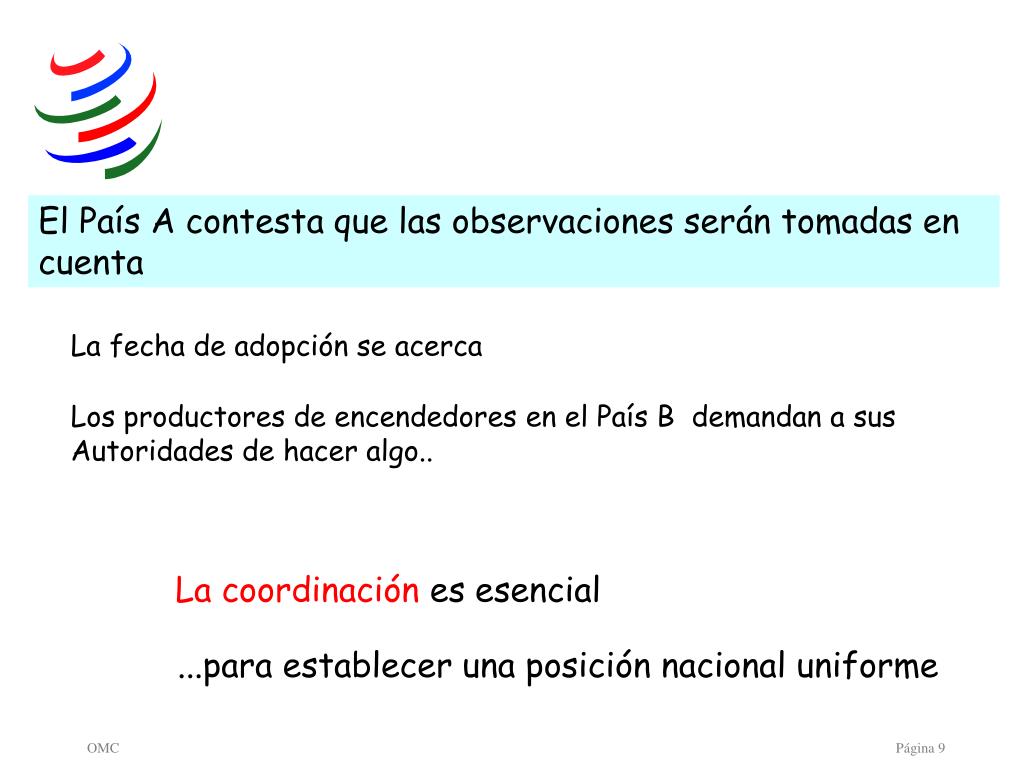 El País A contesta que las observaciones serán tomadas en cuenta

La fecha de adopción se acerca

Los productores de encendedores en el País B demandan a sus Autoridades de hacer algo..

La coordinación es esencial

...para establecer una posición nacional uniforme

OMC

Página 9